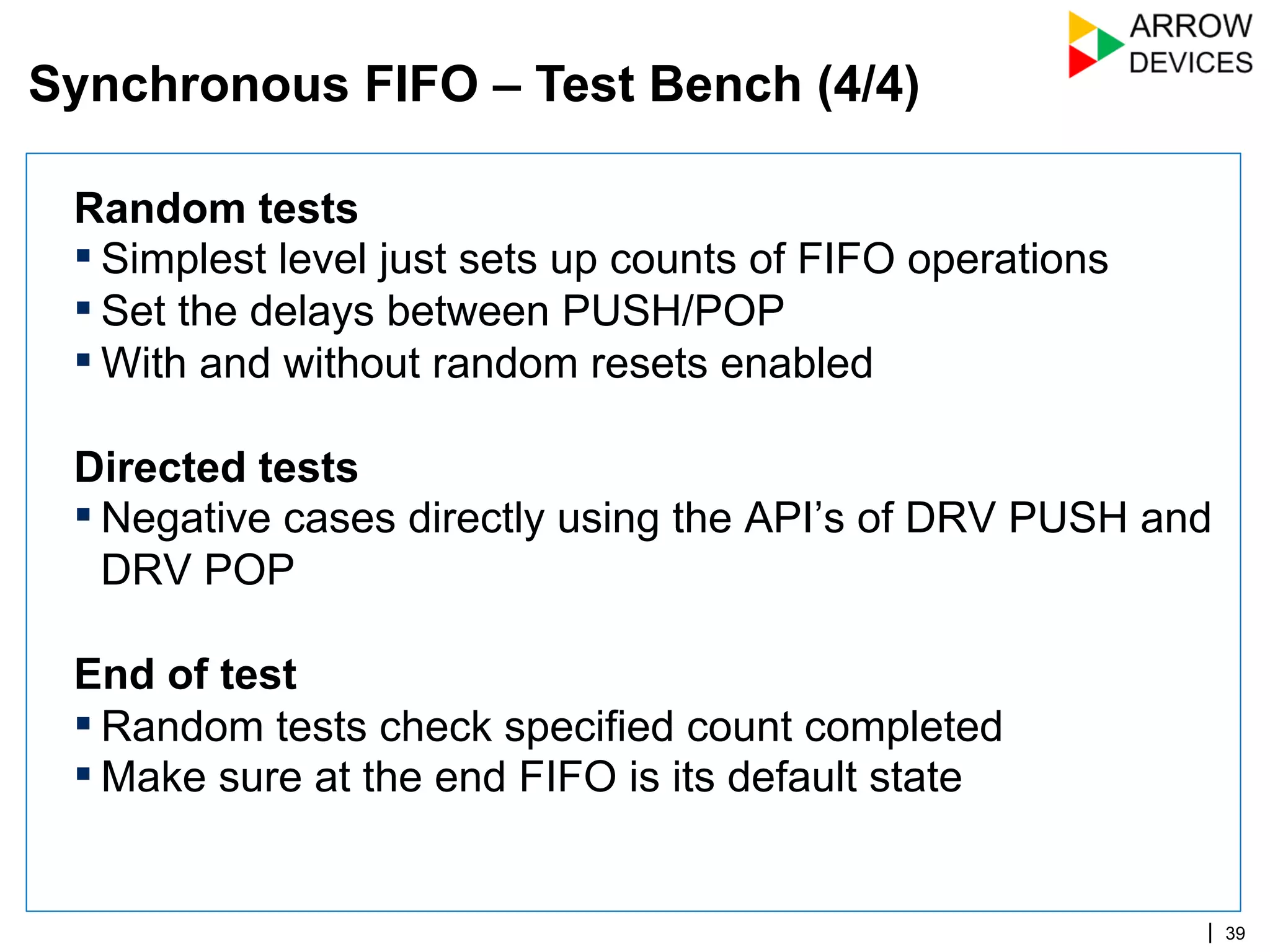 ARROW
DEVICES

Synchronous FIFO – Test Bench (4/4)

Random tests
▪ Simplest level just sets up counts of FIFO operations
▪ Set the delays between PUSH/POP
▪ With and without random resets enabled

Directed tests
▪ Negative cases directly using the API's of DRV PUSH and DRV POP

End of test
▪ Random tests check specified count completed
▪ Make sure at the end FIFO is its default state

| 39